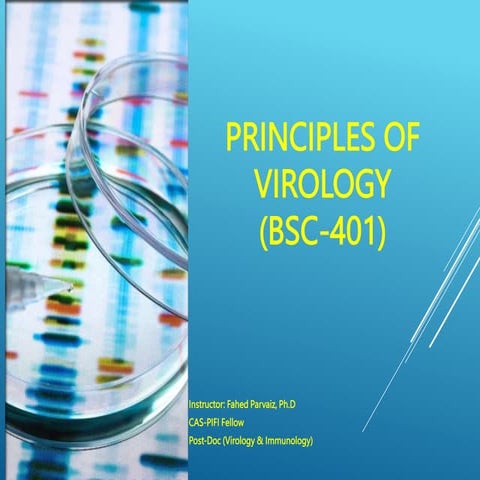 PRINCIPLES OF VIROLOGY (BSC-401)

Instructor: Fahed Parvaiz, Ph.D
CAS-PIFI Fellow
Post-Doc (Virology & Immunology)